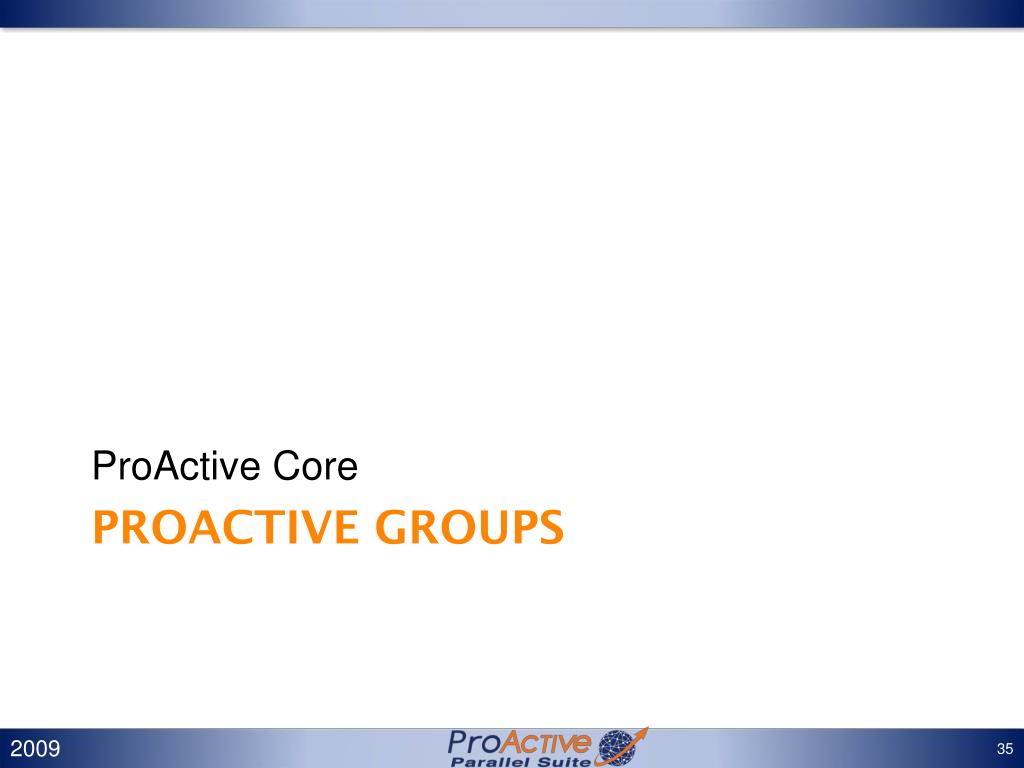 ProActive Core
PROACTIVE GROUPS

2009
ProActive
Parallel Suite
35